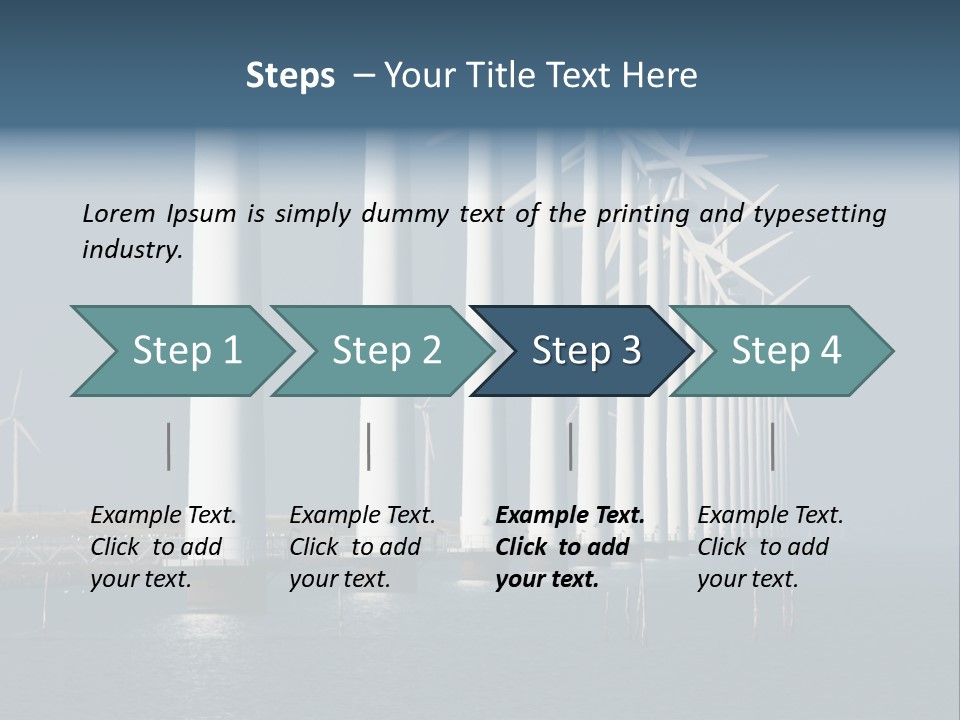 Steps – Your Title Text Here

Lorem Ipsum is simply dummy text of the printing and typesetting industry.

Step 1

Step 2

Step 3

Step 4

Example Text. Click to add your text.

Example Text. Click to add your text.

Example Text. Click to add your text.

Example Text. Click to add your text.